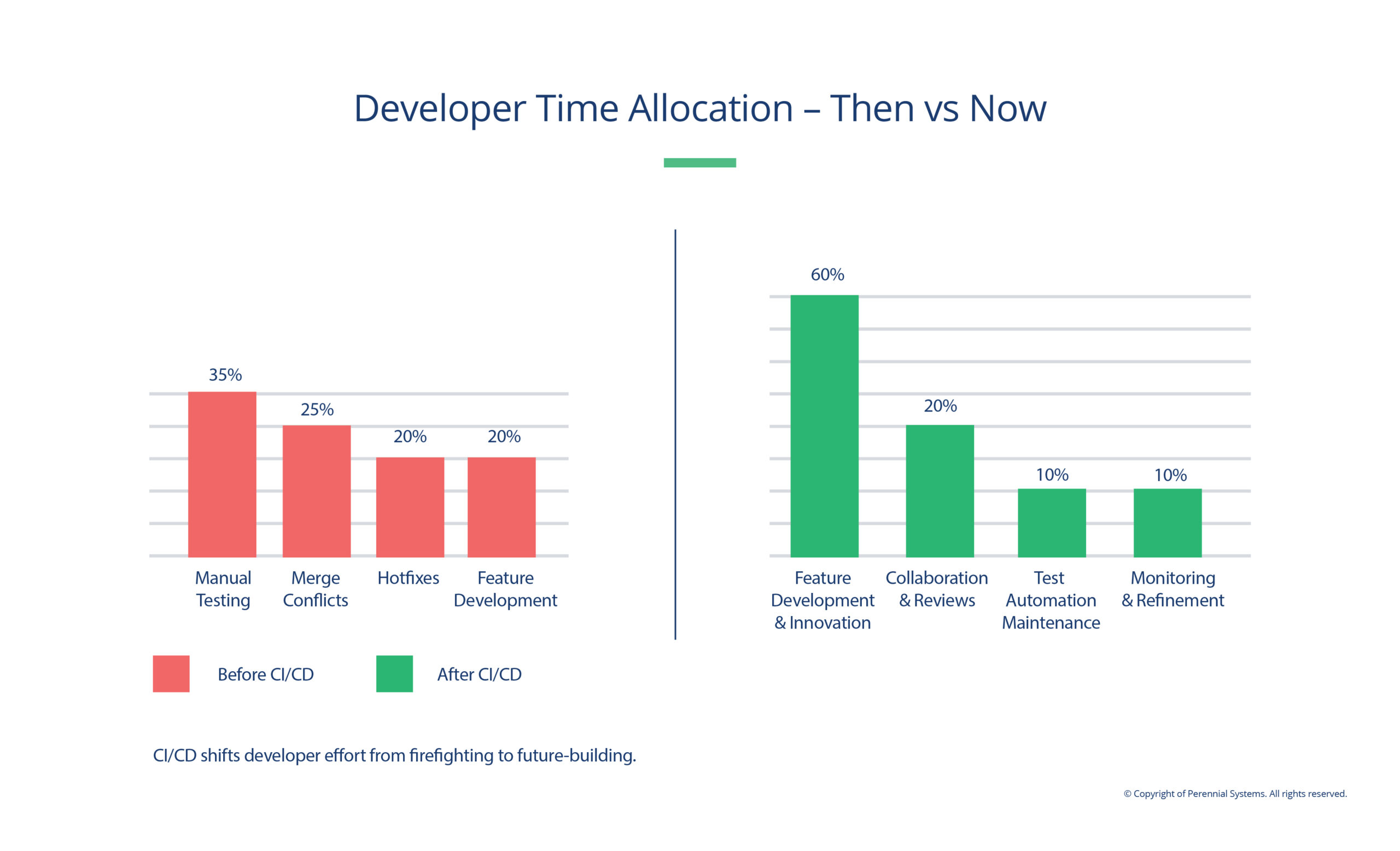 Developer Time Allocation – Then vs Now

35%
25%
20%
20%

Manual Testing
Merge Conflicts
Hotfixes
Feature Development

60%
20%
10%
10%

Feature Development & Innovation
Collaboration & Reviews
Test Automation Maintenance
Monitoring & Refinement

Before CI/CD
After CI/CD

CI/CD shifts developer effort from firefighting to future-building.

© Copyright of Perennial Systems. All rights reserved.